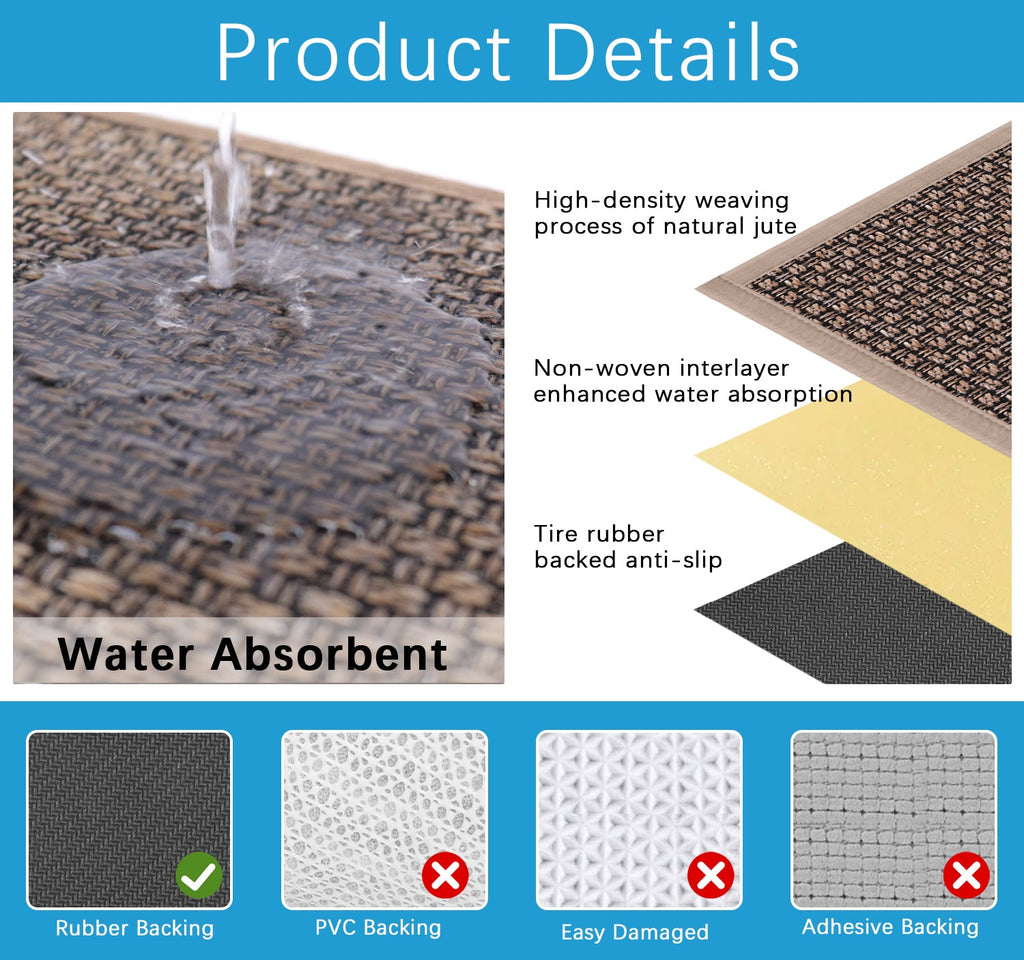 Product Details

Water Absorbent

High-density weaving process of natural jute

Non-woven interlayer enhanced water absorption

Tire rubber backed anti-slip

Rubber Backing

PVC Backing

Easy Damaged

Adhesive Backing